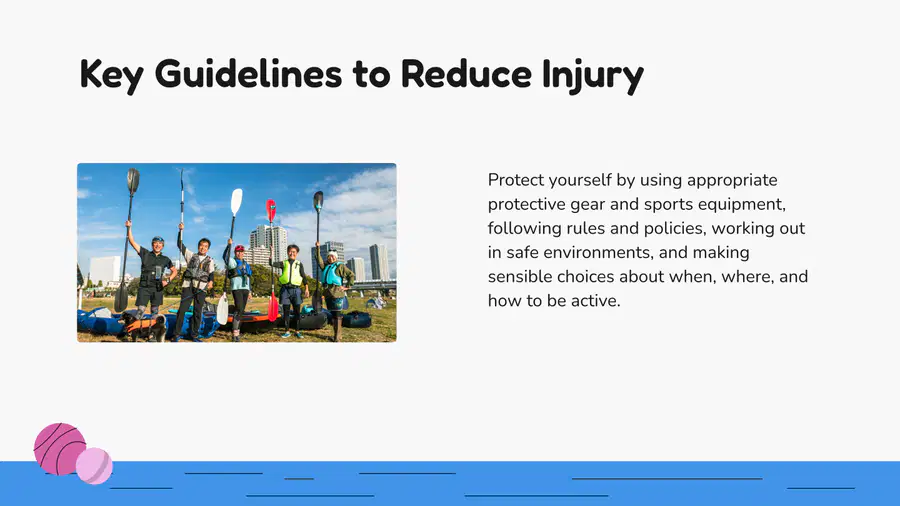 Key Guidelines to Reduce Injury

Protect yourself by using appropriate protective gear and sports equipment, following rules and policies, working out in safe environments, and making sensible choices about when, where, and how to be active.